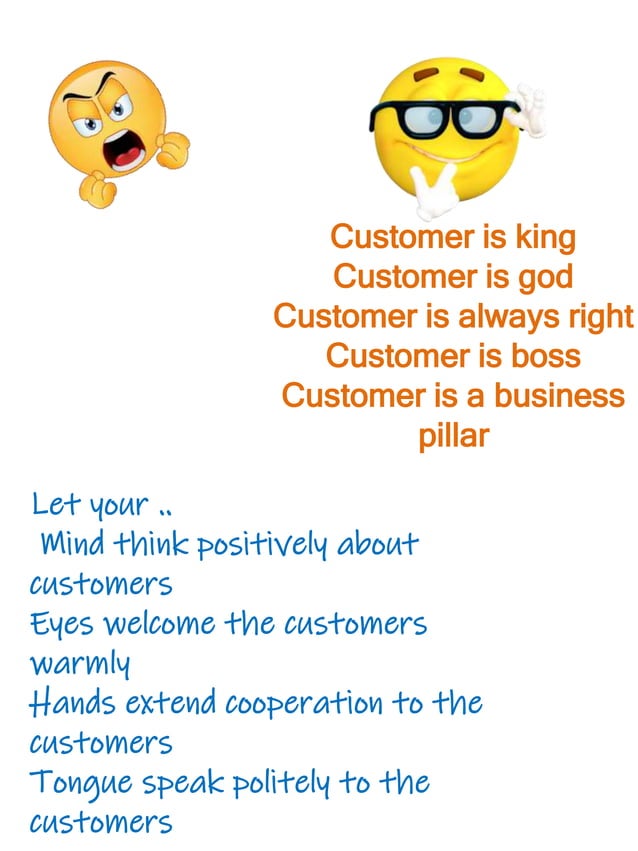 Customer is king
Customer is god
Customer is always right
Customer is boss
Customer is a business pillar

Let your ..
Mind think positively about customers
Eyes welcome the customers warmly
Hands extend cooperation to the customers
Tongue speak politely to the customers